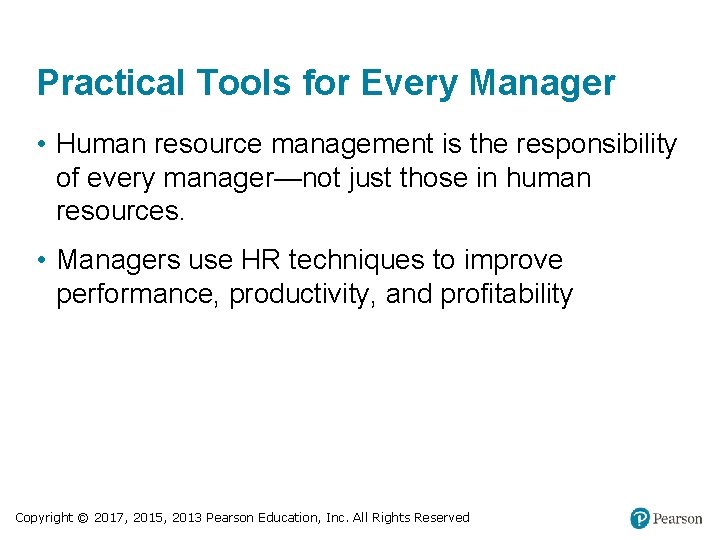 Practical Tools for Every Manager

• Human resource management is the responsibility of every manager—not just those in human resources.

• Managers use HR techniques to improve performance, productivity, and profitability

Copyright © 2017, 2015, 2013 Pearson Education, Inc. All Rights Reserved

Pearson